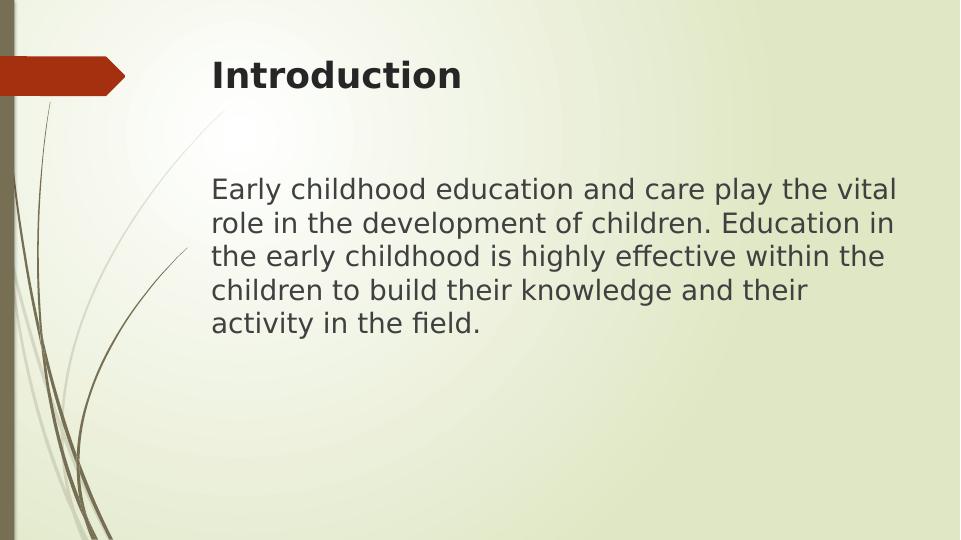 Introduction

Early childhood education and care play the vital role in the development of children. Education in the early childhood is highly effective within the children to build their knowledge and their activity in the field.